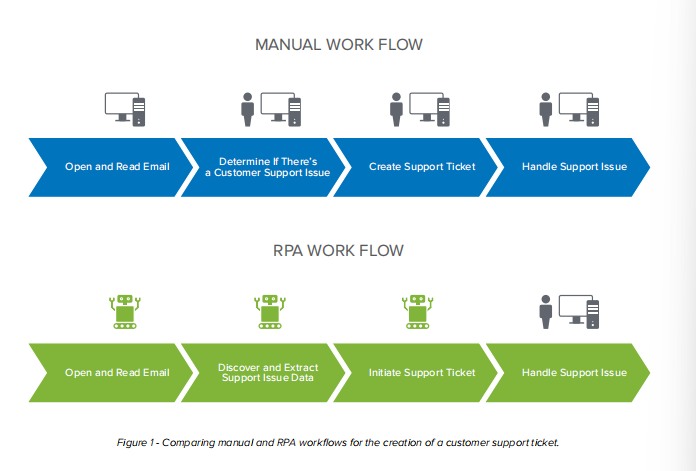 MANUAL WORK FLOW

Open and Read Email

Determine If There's a Customer Support Issue

Create Support Ticket

Handle Support Issue

RPA WORK FLOW

Open and Read Email

Discover and Extract Support Issue Data

Initiate Support Ticket

Handle Support Issue

Figure 1 - Comparing manual and RPA workflows for the creation of a customer support ticket.